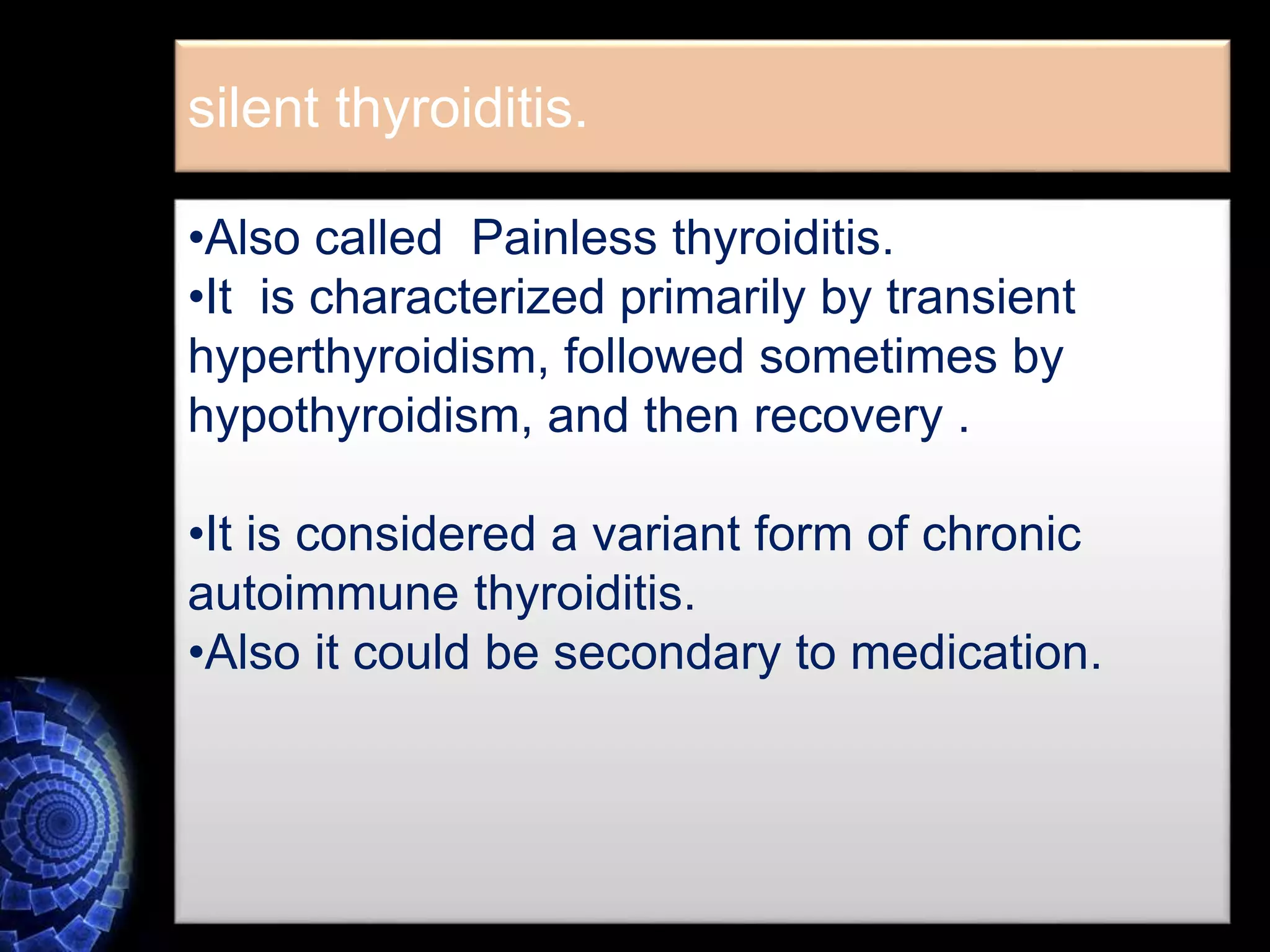 silent thyroiditis.

•Also called  Painless thyroiditis.
•It  is characterized primarily by transient hyperthyroidism, followed sometimes by hypothyroidism, and then recovery .

•It is considered a variant form of chronic autoimmune thyroiditis.
•Also it could be secondary to medication.